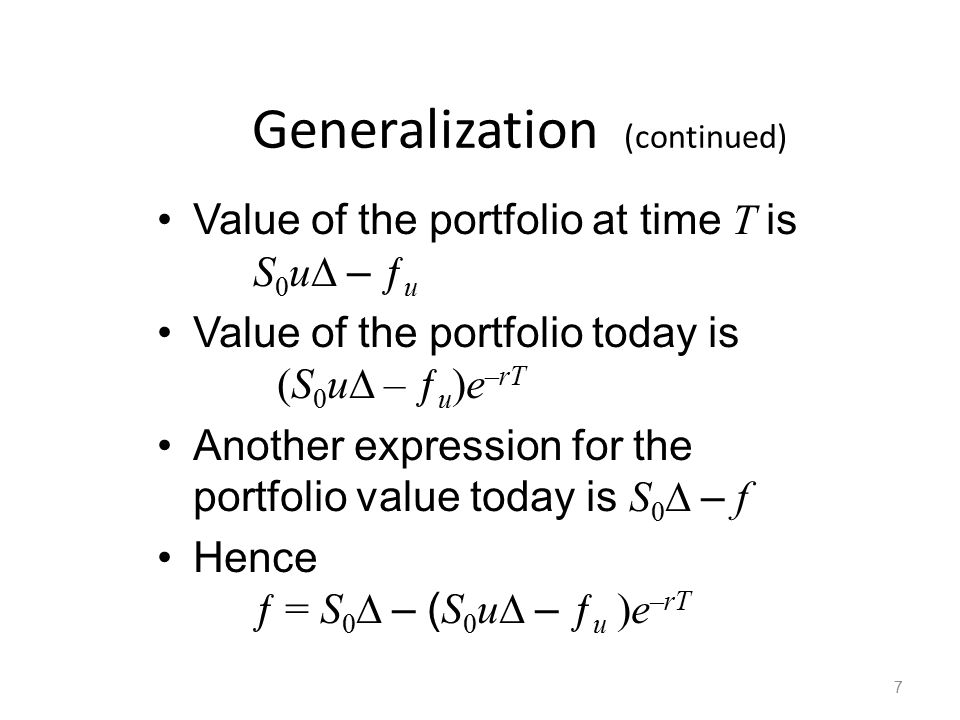 Generalization (continued)

• Value of the portfolio at time $T$ is
$S_0u\Delta - f_u$

• Value of the portfolio today is
$(S_0u\Delta - f_u)e^{-rT}$

• Another expression for the portfolio value today is $S_0\Delta - f$

• Hence
$f = S_0\Delta - (S_0u\Delta - f_u)e^{-rT}$

7